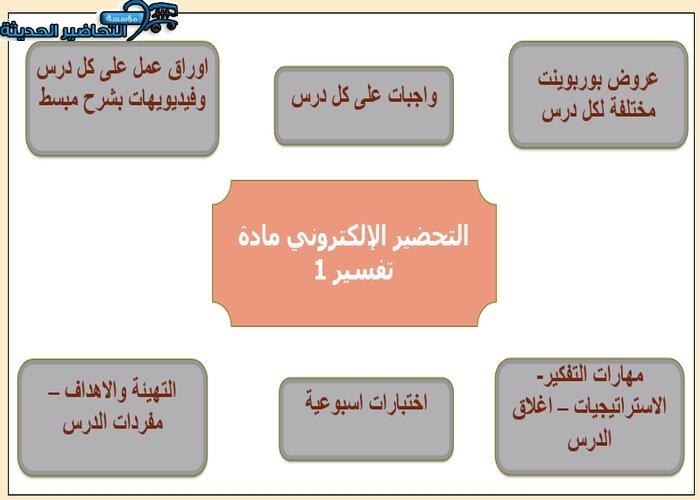 مؤسسة
التحاضير الحديثة

عروض بوربوينت مختلفة لكل درس

واجبات على كل درس

اوراق عمل على كل درس وفيديويهات بشرح مبسط

التحضير الإلكتروني مادة تفسير 1

مهارات التفكير- الاستراتيجيات – اغلاق الدرس

اختبارات اسبوعية

التهيئة والاهداف – مفردات الدرس